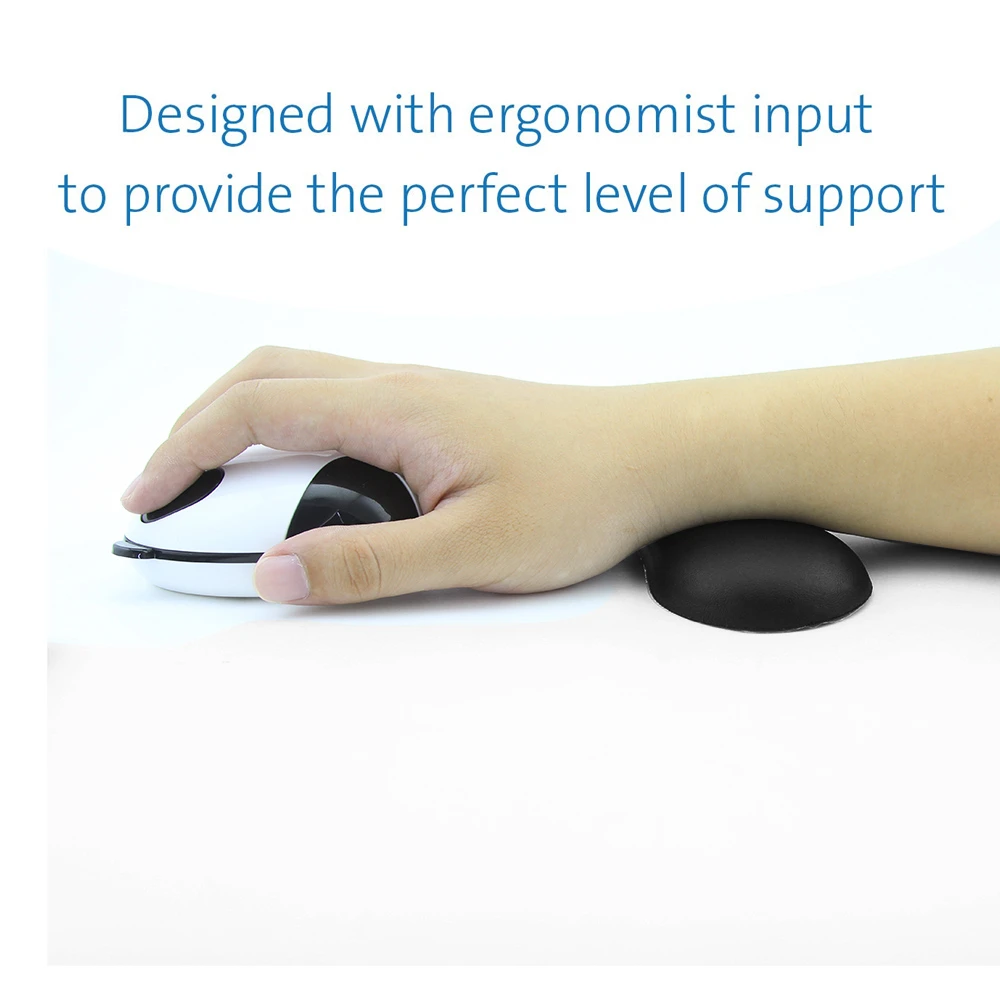 Designed with ergonomist input to provide the perfect level of support